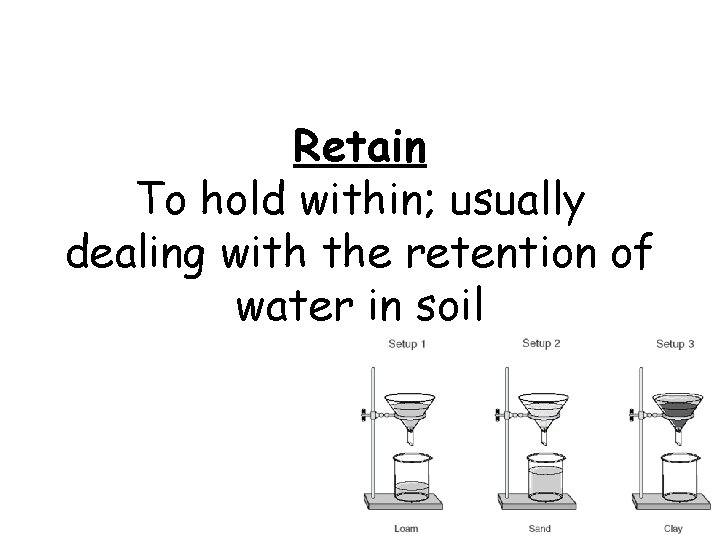 Retain
To hold within; usually dealing with the retention of water in soil

Setup 1
Setup 2
Setup 3

Loam
Sand
Clay